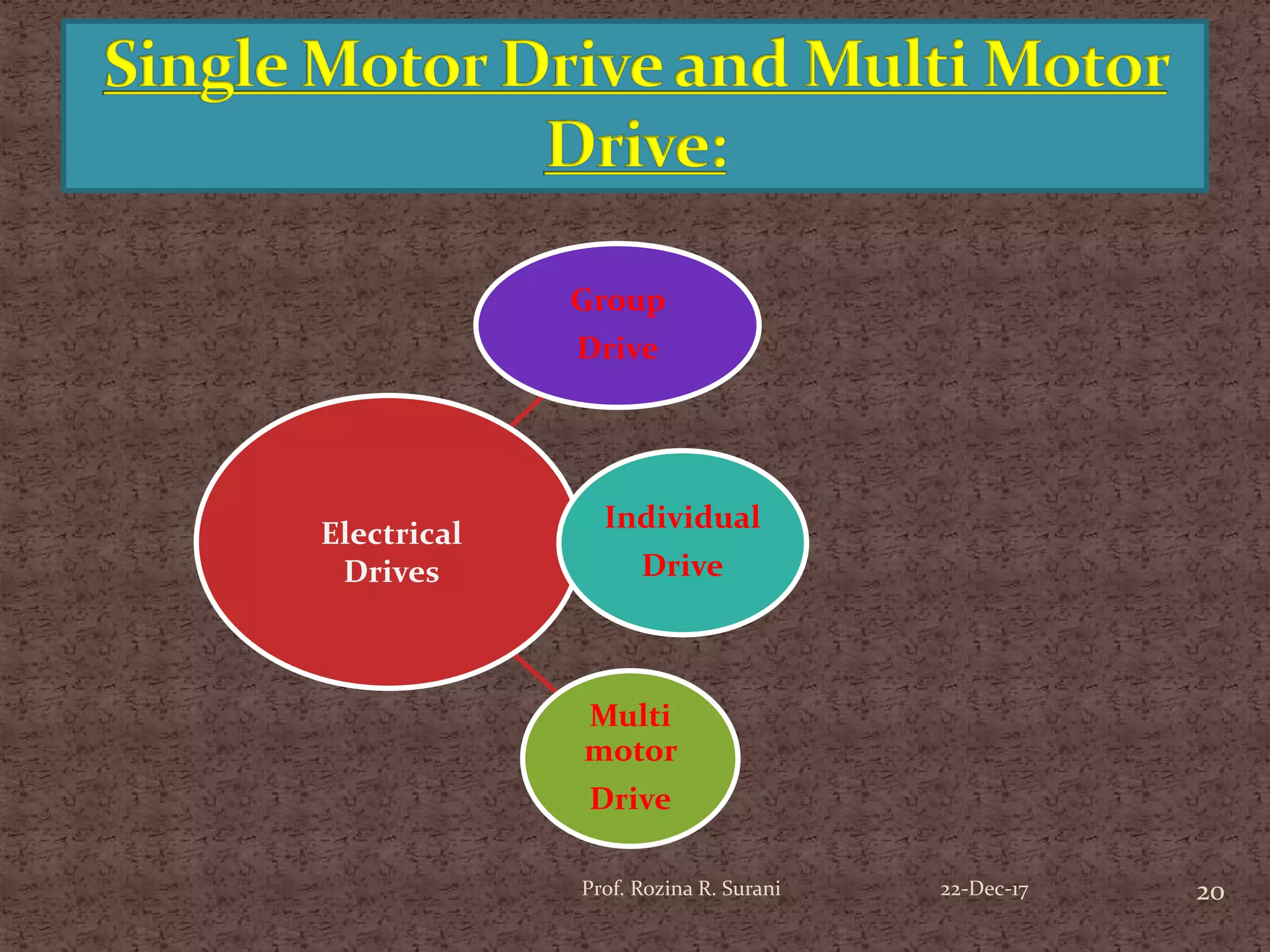 Single Motor Drive and Multi Motor Drive:

Group Drive

Electrical Drives

Individual Drive

Multi motor Drive

Prof. Rozina R. Surani

22-Dec-17

20